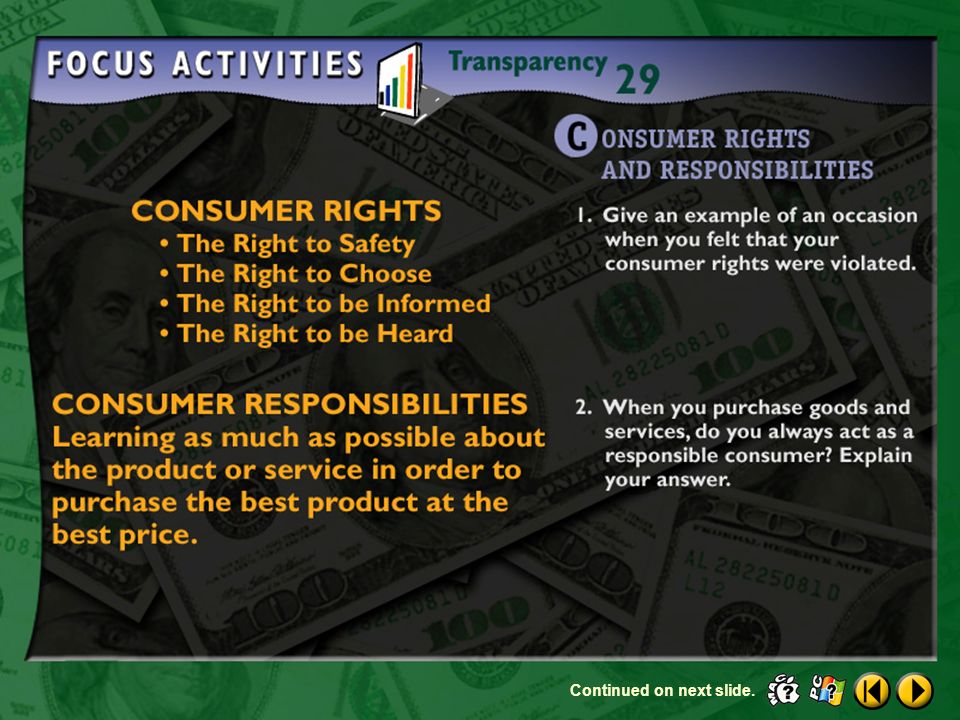 FOCUS ACTIVITIES

Transparency 29

CONSUMER RIGHTS AND RESPONSIBILITIES

CONSUMER RIGHTS
• The Right to Safety
• The Right to Choose
• The Right to be Informed
• The Right to be Heard

CONSUMER RESPONSIBILITIES
Learning as much as possible about the product or service in order to purchase the best product at the best price.

1. Give an example of an occasion when you felt that your consumer rights were violated.

2. When you purchase goods and services, do you always act as a responsible consumer? Explain your answer.

Continued on next slide.